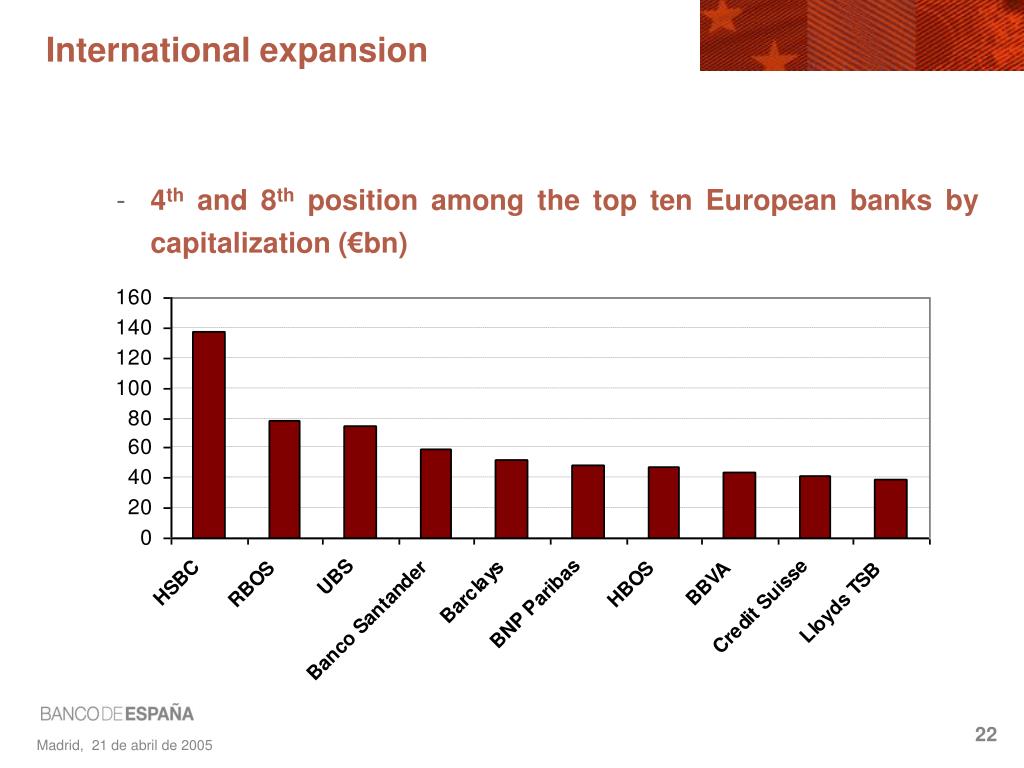 International expansion

- $4^{th}$ and $8^{th}$ position among the top ten European banks by capitalization (€bn)

160
140
120
100
80
60
40
20
0

HSBC
RBOS
UBS
Banco Santander
Barclays
BNP Paribas
HBOS
BBVA
Credit Suisse
Lloyds TSB

BANCO DE ESPAÑA

Madrid, 21 de abril de 2005

22